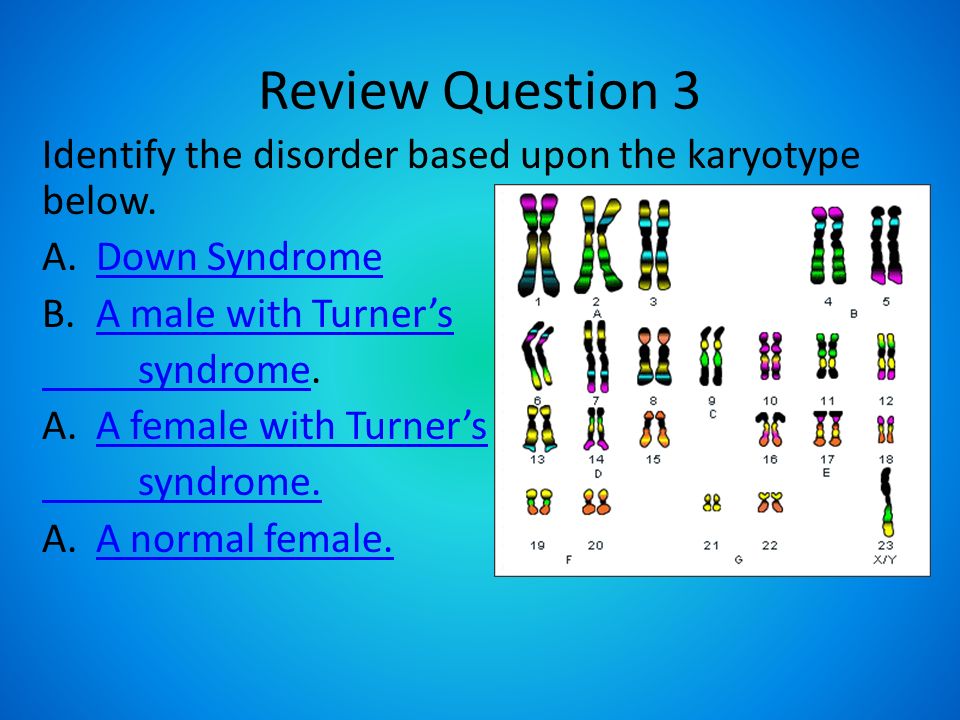 Review Question 3

Identify the disorder based upon the karyotype below.

A. Down Syndrome

B. A male with Turner's syndrome.

A. A female with Turner's syndrome.

A. A normal female.

1 2 3 4 5
A B
6 7 8 9 10 11 12
C
13 14 15 16 17 18
D E
19 20 21 22 23
F G X/Y